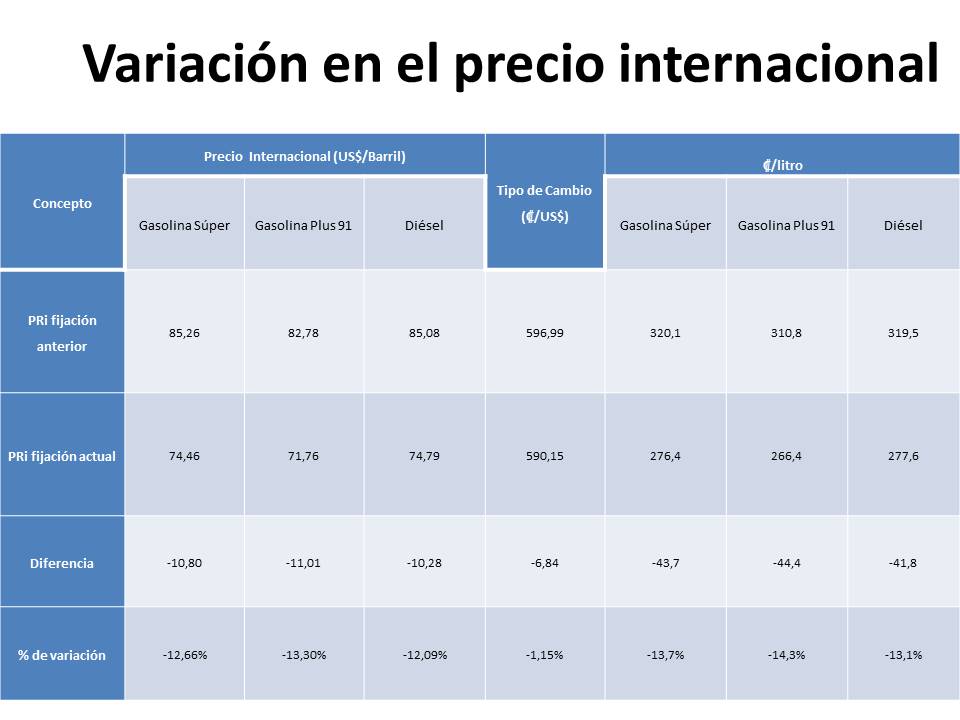 Variación en el precio internacional

| Concepto | Precio Internacional (US$/Barril) | | | Tipo de Cambio (₡/US$) | ₡/litro | | |
|---|---|---|---|---|---|---|---|
| | Gasolina Súper | Gasolina Plus 91 | Diésel | | Gasolina Súper | Gasolina Plus 91 | Diésel |
| PRi fijación anterior | 85,26 | 82,78 | 85,08 | 596,99 | 320,1 | 310,8 | 319,5 |
| PRi fijación actual | 74,46 | 71,76 | 74,79 | 590,15 | 276,4 | 266,4 | 277,6 |
| Diferencia | -10,80 | -11,01 | -10,28 | -6,84 | -43,7 | -44,4 | -41,8 |
| % de variación | -12,66% | -13,30% | -12,09% | -1,15% | -13,7% | -14,3% | -13,1% |